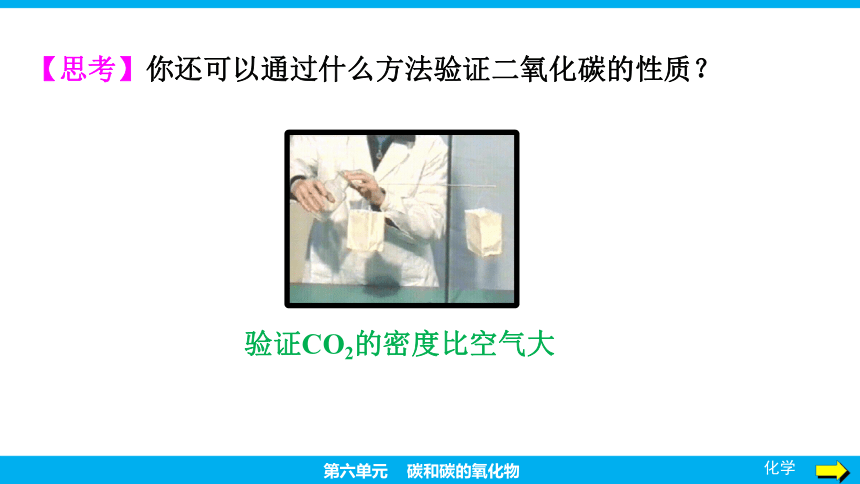 【思考】你还可以通过什么方法验证二氧化碳的性质？

验证$CO_2$的密度比空气大

第六单元　碳和碳的氧化物

化学